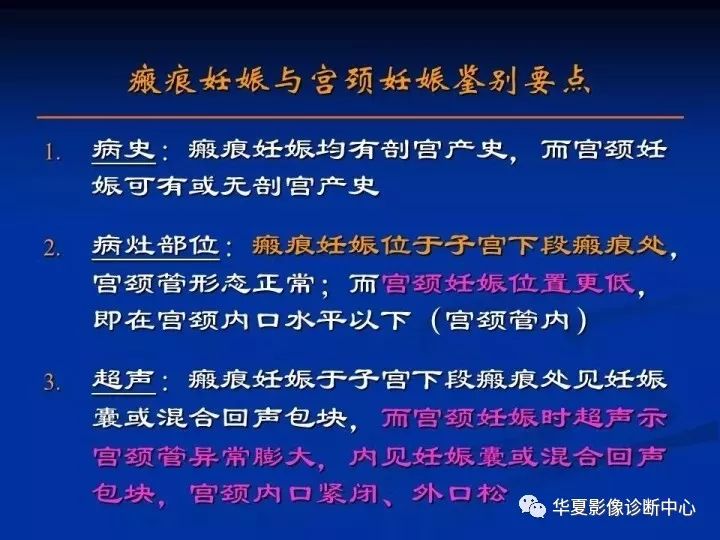 瘢痕妊娠与宫颈妊娠鉴别要点

1. 病史：瘢痕妊娠均有剖宫产史，而宫颈妊娠可有或无剖宫产史

2. 病灶部位：瘢痕妊娠位于子宫下段瘢痕处，宫颈管形态正常；而宫颈妊娠位置更低，即在宫颈内口水平以下（宫颈管内）

3. 超声：瘢痕妊娠于子宫下段瘢痕处见妊娠囊或混合回声包块，而宫颈妊娠时超声示宫颈管异常膨大，内见妊娠囊或混合回声包块，宫颈内口紧闭、外口松

华夏影像诊断中心